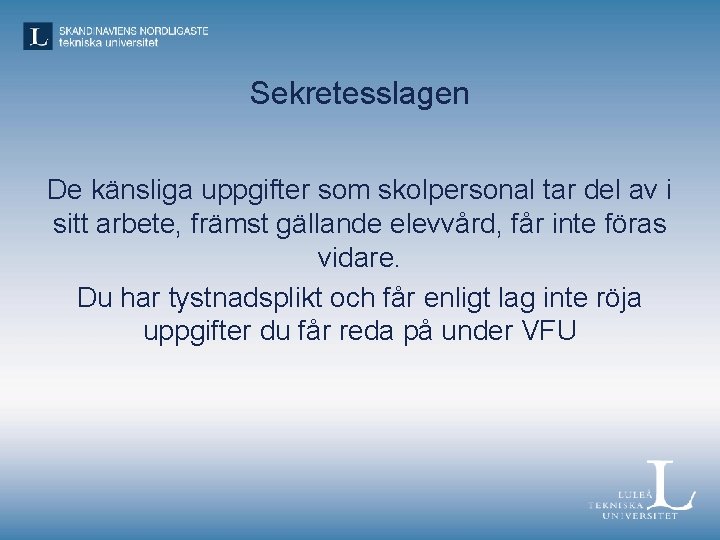 L SKANDINAVIENS NORDLIGASTE tekniska universitet

Sekretesslagen

De känsliga uppgifter som skolpersonal tar del av i sitt arbete, främst gällande elevvård, får inte föras vidare.

Du har tystnadsplikt och får enligt lag inte röja uppgifter du får reda på under VFU

LULEÅ TEKNISKA UNIVERSITET L